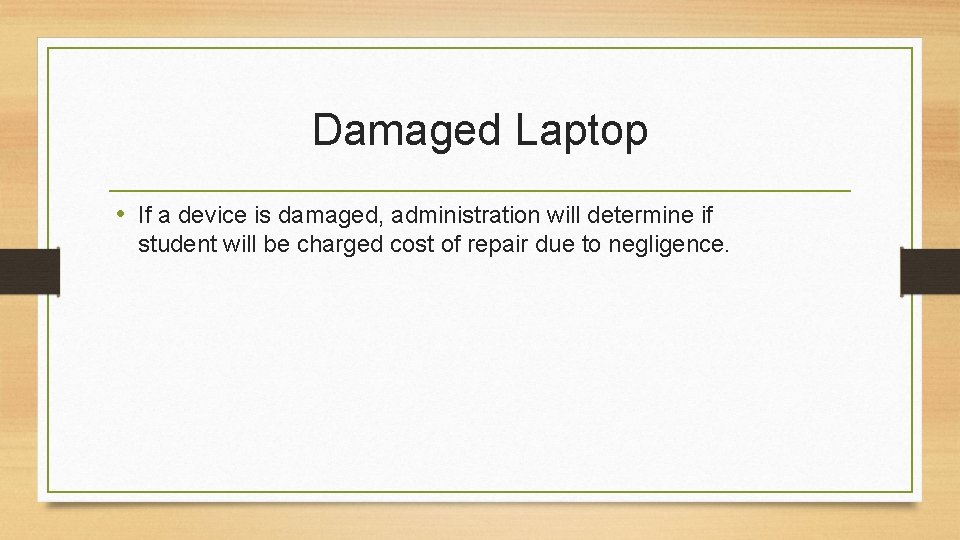 Damaged Laptop

• If a device is damaged, administration will determine if student will be charged cost of repair due to negligence.